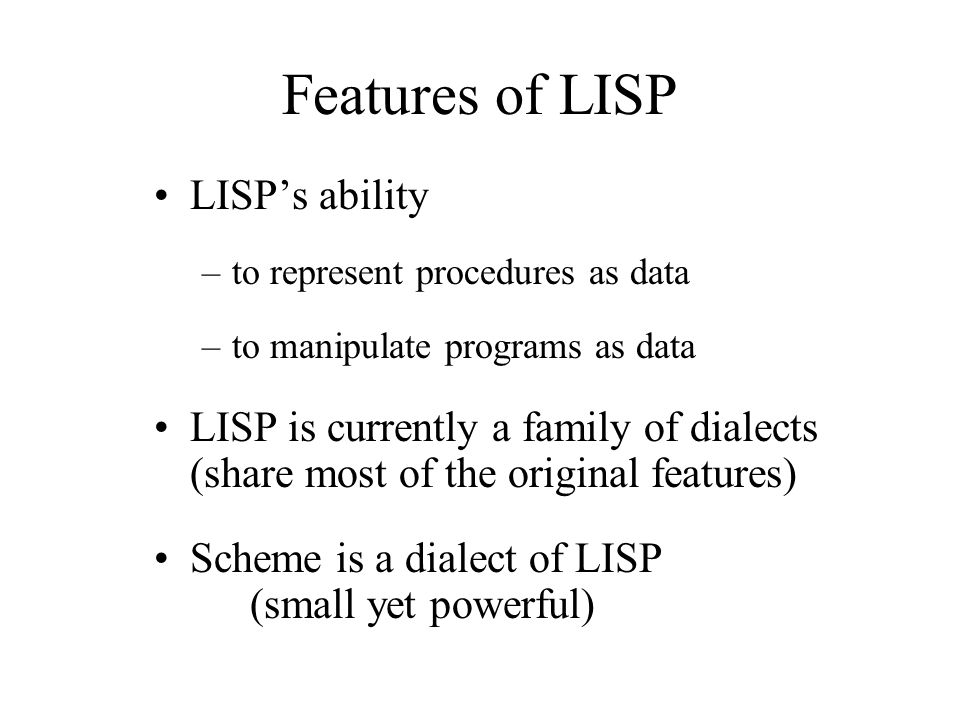 Features of LISP

• LISP's ability

– to represent procedures as data

– to manipulate programs as data

• LISP is currently a family of dialects (share most of the original features)

• Scheme is a dialect of LISP (small yet powerful)